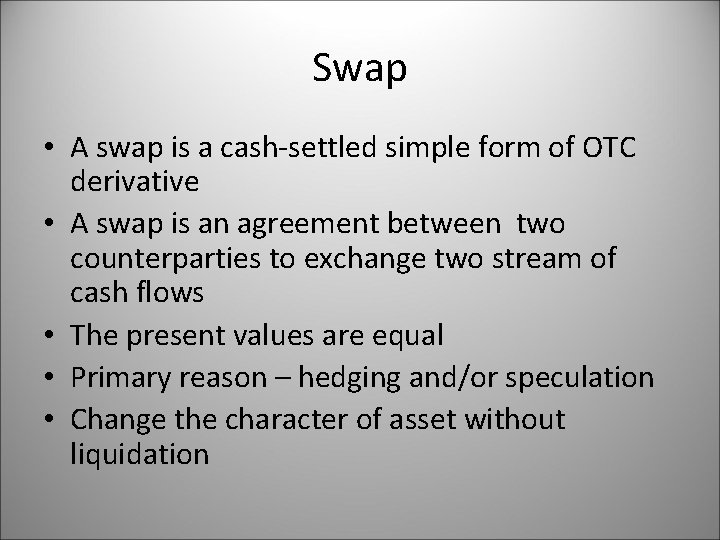 Swap

• A swap is a cash-settled simple form of OTC derivative
• A swap is an agreement between two counterparties to exchange two stream of cash flows
• The present values are equal
• Primary reason – hedging and/or speculation
• Change the character of asset without liquidation